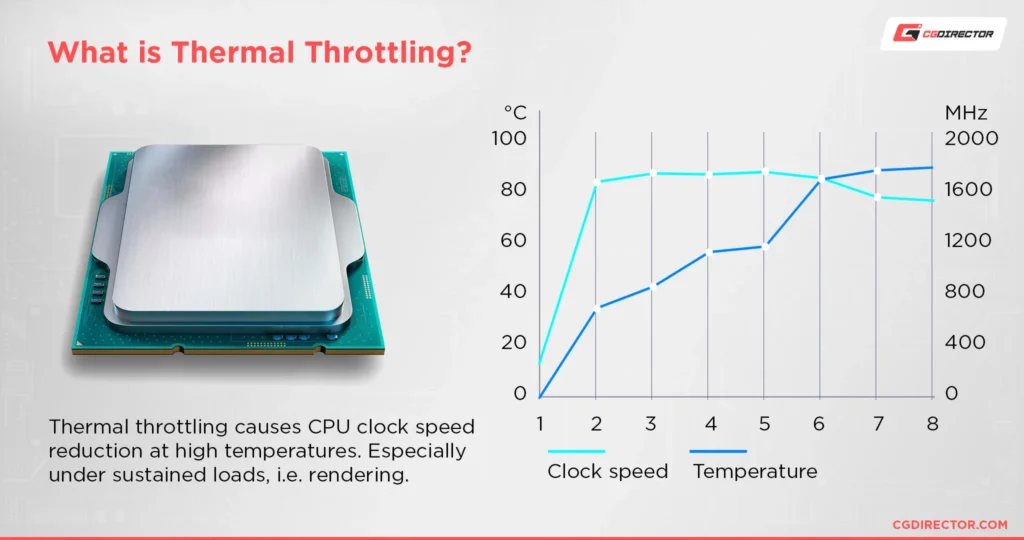 What is Thermal Throttling?

CGDIRECTOR

Thermal throttling causes CPU clock speed reduction at high temperatures. Especially under sustained loads, i.e. rendering.

°C

100

80

60

40

20

0

MHz

2000

1600

1200

800

400

0

1 2 3 4 5 6 7 8

Clock speed Temperature

CGDIRECTOR.COM